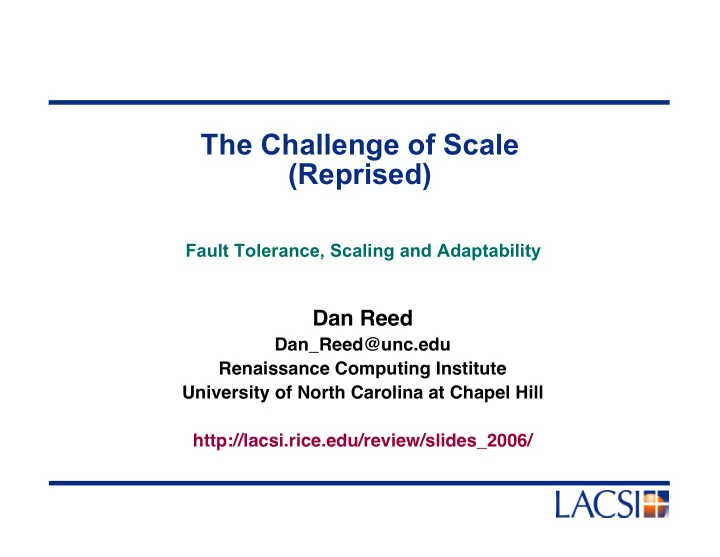 The Challenge of Scale
(Reprised)

Fault Tolerance, Scaling and Adaptability

Dan Reed
Dan_Reed@unc.edu
Renaissance Computing Institute
University of North Carolina at Chapel Hill

http://lacsi.rice.edu/review/slides_2006/

LACSI